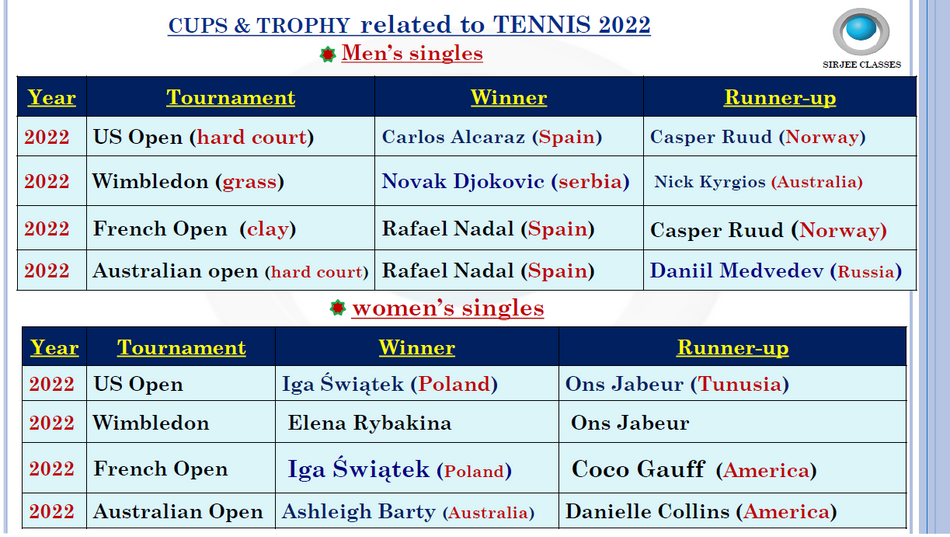 CUPS & TROPHY related to TENNIS 2022

SIRJEE CLASSES

Men's singles

| Year | Tournament | Winner | Runner-up |
|---|---|---|---|
| 2022 | US Open (hard court) | Carlos Alcaraz (Spain) | Casper Ruud (Norway) |
| 2022 | Wimbledon (grass) | Novak Djokovic (serbia) | Nick Kyrgios (Australia) |
| 2022 | French Open (clay) | Rafael Nadal (Spain) | Casper Ruud (Norway) |
| 2022 | Australian open (hard court) | Rafael Nadal (Spain) | Daniil Medvedev (Russia) |

women's singles

| Year | Tournament | Winner | Runner-up |
|---|---|---|---|
| 2022 | US Open | Iga Świątek (Poland) | Ons Jabeur (Tunusia) |
| 2022 | Wimbledon | Elena Rybakina | Ons Jabeur |
| 2022 | French Open | Iga Świątek (Poland) | Coco Gauff (America) |
| 2022 | Australian Open | Ashleigh Barty (Australia) | Danielle Collins (America) |